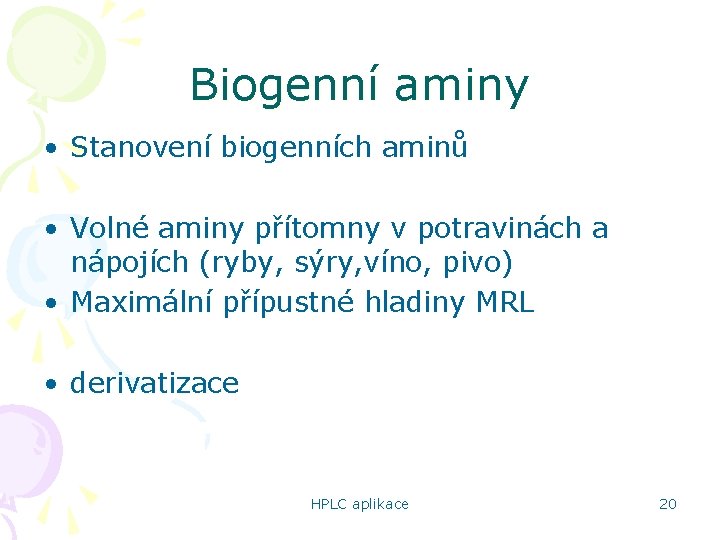 Biogenní aminy

• Stanovení biogenních aminů

• Volné aminy přítomny v potravinách a nápojích (ryby, sýry,víno, pivo)
• Maximální přípustné hladiny MRL

• derivatizace

HPLC aplikace

20